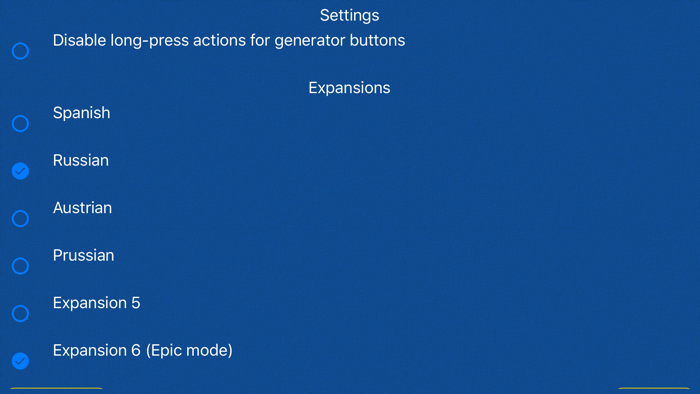 Settings

Disable long-press actions for generator buttons

Expansions

Spanish

Russian

Austrian

Prussian

Expansion 5

Expansion 6 (Epic mode)